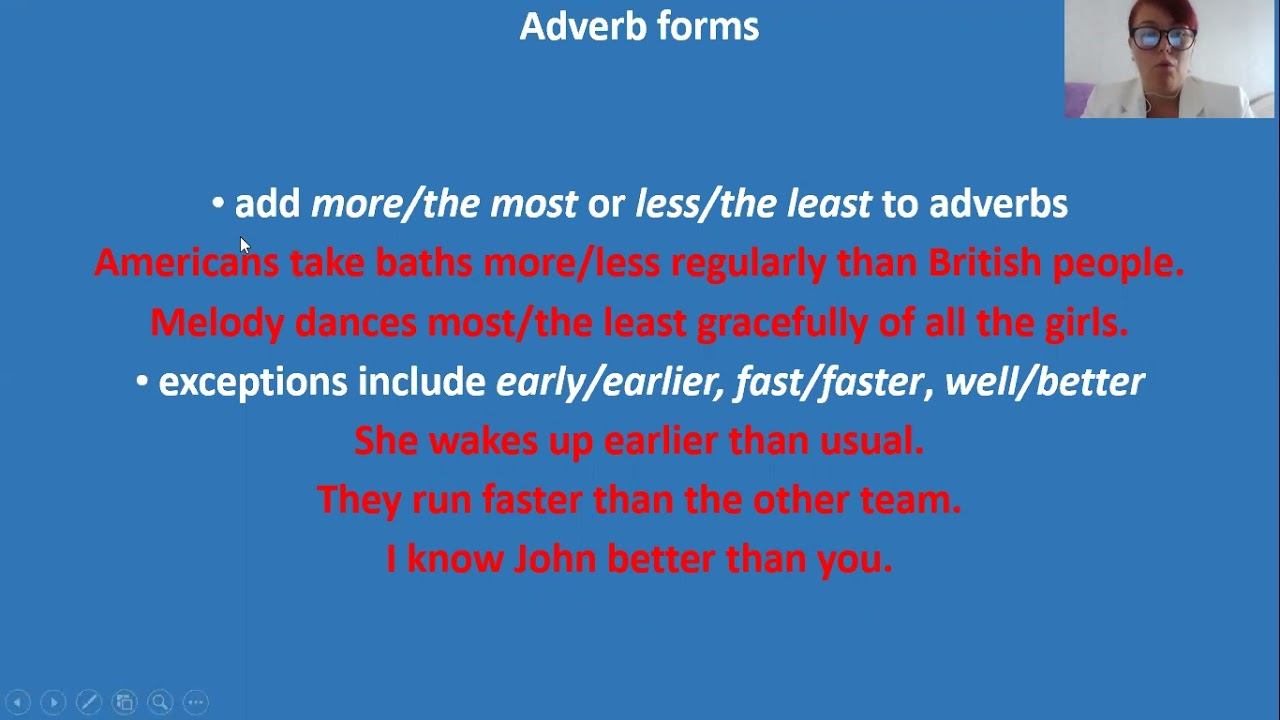 Adverb forms

• add more/the most or less/the least to adverbs

Americans take baths more/less regularly than British people.

Melody dances most/the least gracefully of all the girls.

• exceptions include early/earlier, fast/faster, well/better

She wakes up earlier than usual.

They run faster than the other team.

I know John better than you.